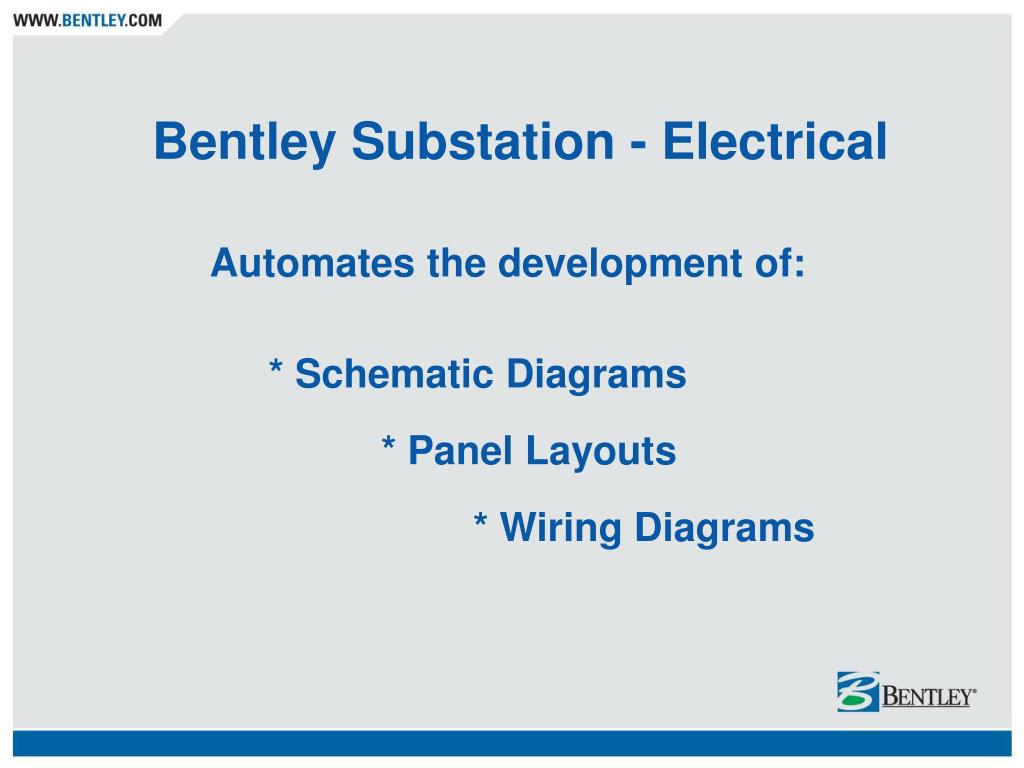 WWW.BENTLEY.COM

Bentley Substation - Electrical

Automates the development of:

* Schematic Diagrams

* Panel Layouts

* Wiring Diagrams

BENTLEY®